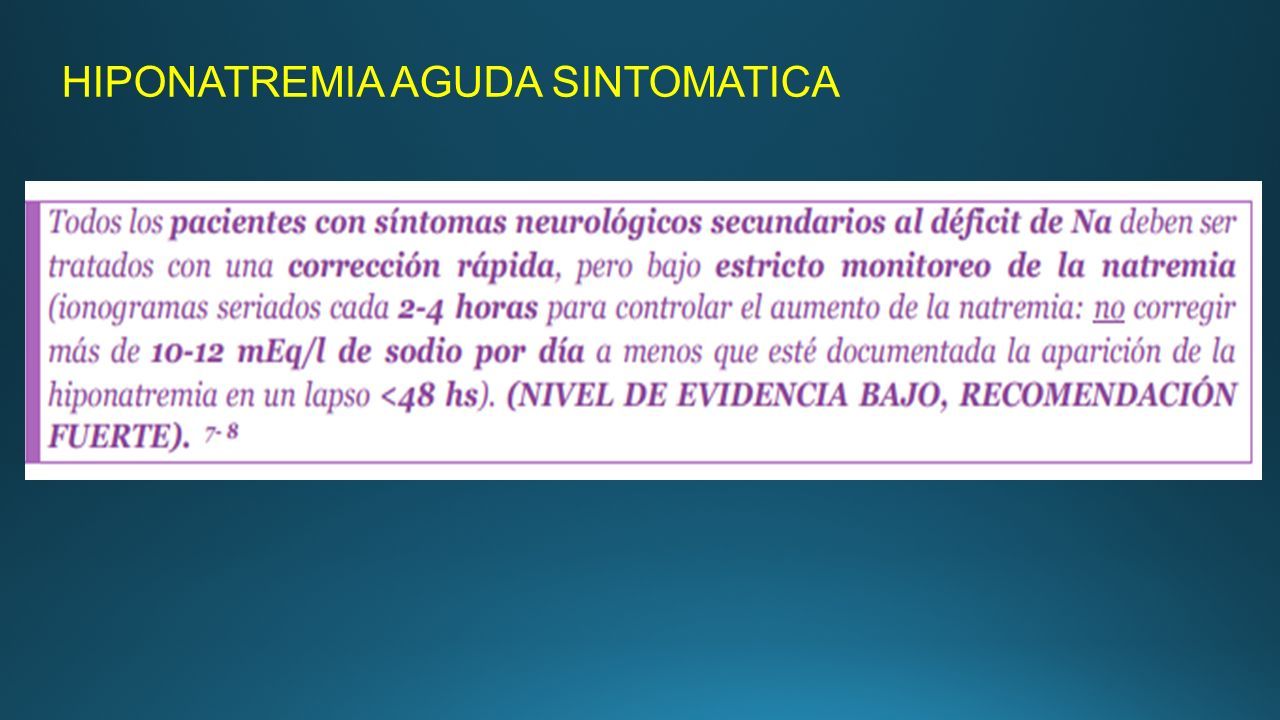 HIPONATREMIA AGUDA SINTOMATICA

Todos los pacientes con síntomas neurológicos secundarios al déficit de Na deben ser tratados con una corrección rápida, pero bajo estricto monitoreo de la natremia (ionogramas seriados cada 2-4 horas para controlar el aumento de la natremia: no corregir más de 10-12 mEq/l de sodio por día a menos que esté documentada la aparición de la hiponatremia en un lapso <48 hs). (NIVEL DE EVIDENCIA BAJO, RECOMENDACIÓN FUERTE). $^{7-8}$